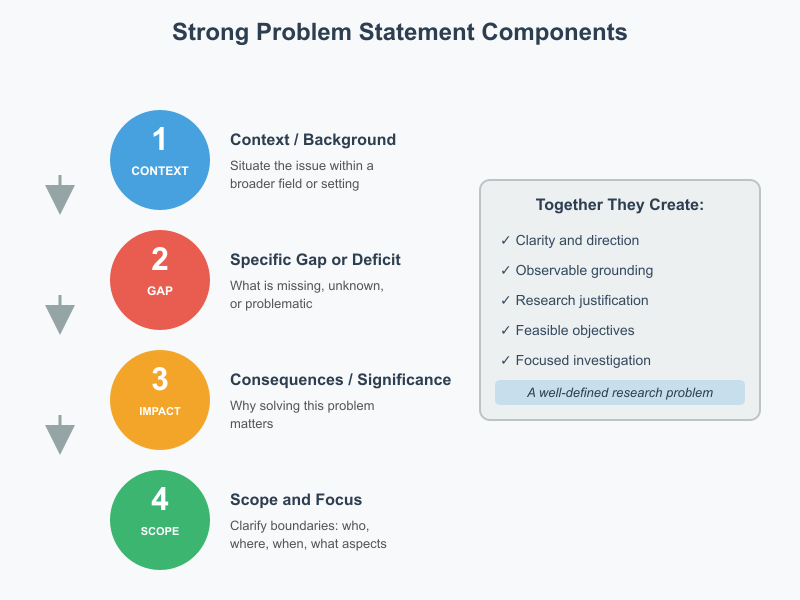 Strong Problem Statement Components

1
CONTEXT
Context / Background
Situate the issue within a broader field or setting

2
GAP
Specific Gap or Deficit
What is missing, unknown, or problematic

3
IMPACT
Consequences / Significance
Why solving this problem matters

4
SCOPE
Scope and Focus
Clarify boundaries: who, where, when, what aspects

Together They Create:
✓ Clarity and direction
✓ Observable grounding
✓ Research justification
✓ Feasible objectives
✓ Focused investigation
A well-defined research problem